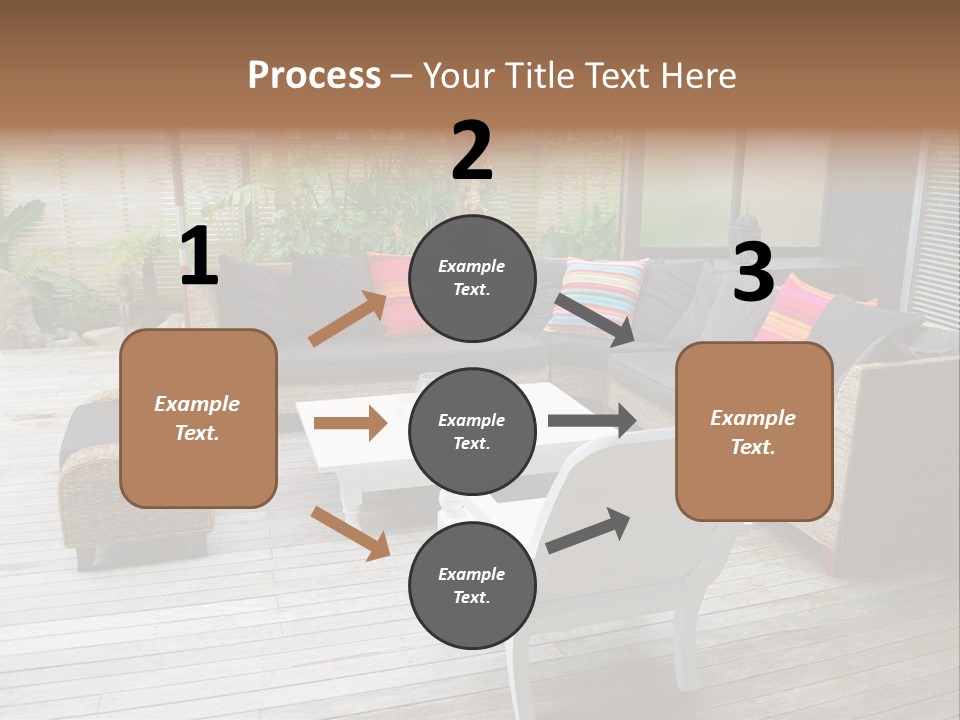 Process – Your Title Text Here

1

Example Text.

2

Example Text.

Example Text.

Example Text.

3

Example Text.